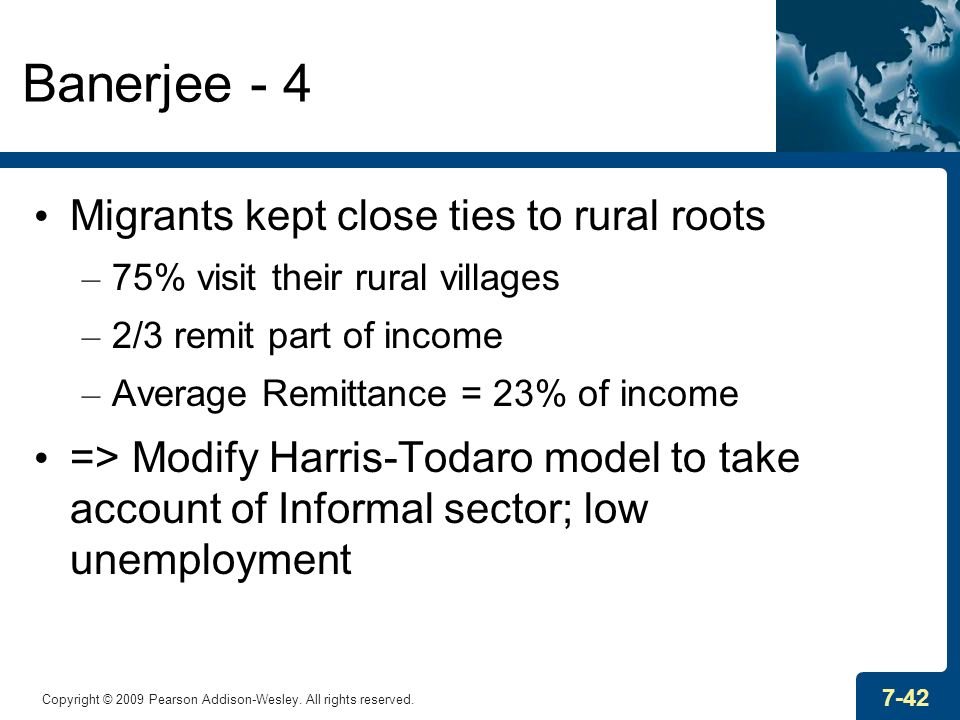 Banerjee - 4

• Migrants kept close ties to rural roots
– 75% visit their rural villages
– 2/3 remit part of income
– Average Remittance = 23% of income

• => Modify Harris-Todaro model to take account of Informal sector; low unemployment

Copyright © 2009 Pearson Addison-Wesley. All rights reserved.

7-42